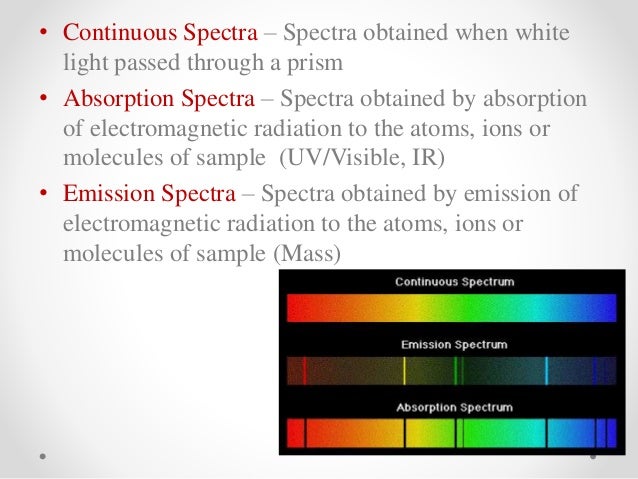 • Continuous Spectra – Spectra obtained when white light passed through a prism

• Absorption Spectra – Spectra obtained by absorption of electromagnetic radiation to the atoms, ions or molecules of sample (UV/Visible, IR)

• Emission Spectra – Spectra obtained by emission of electromagnetic radiation to the atoms, ions or molecules of sample (Mass)

Continuous Spectrum

Emission Spectrum

Absorption Spectrum